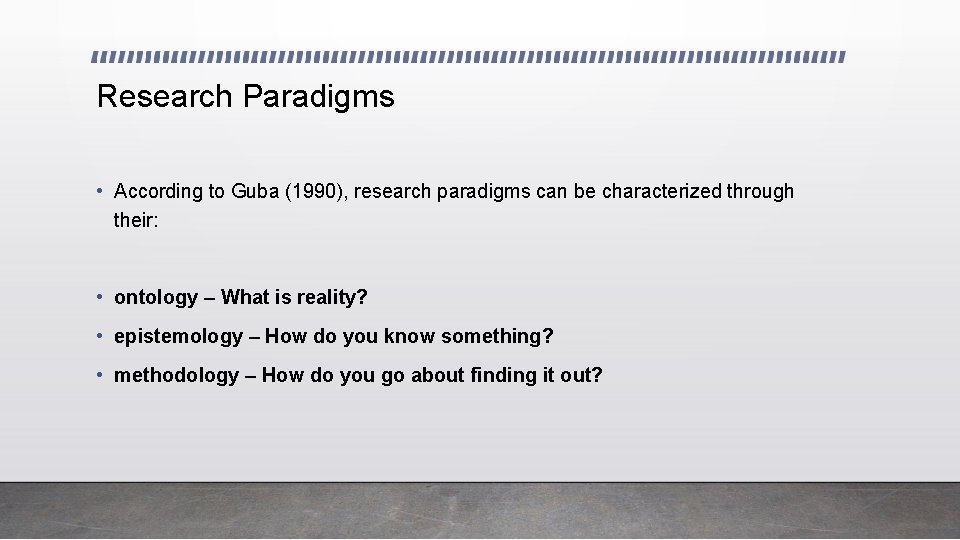 Research Paradigms

• According to Guba (1990), research paradigms can be characterized through their:

• ontology – What is reality?
• epistemology – How do you know something?
• methodology – How do you go about finding it out?